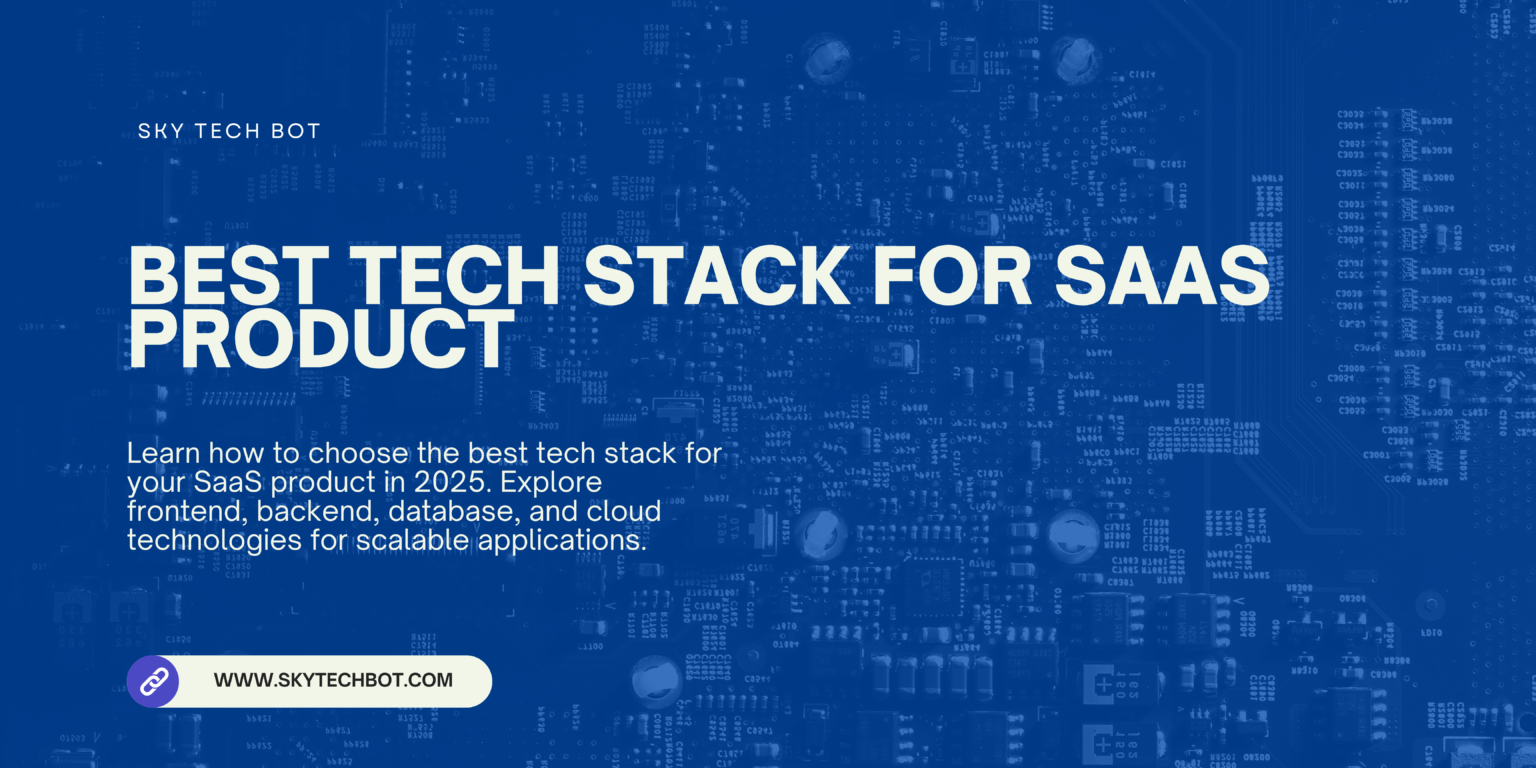 SKY TECH BOT

BEST TECH STACK FOR SAAS PRODUCT

Learn how to choose the best tech stack for your SaaS product in 2025. Explore frontend, backend, database, and cloud technologies for scalable applications.

WWW.SKYTECHBOT.COM